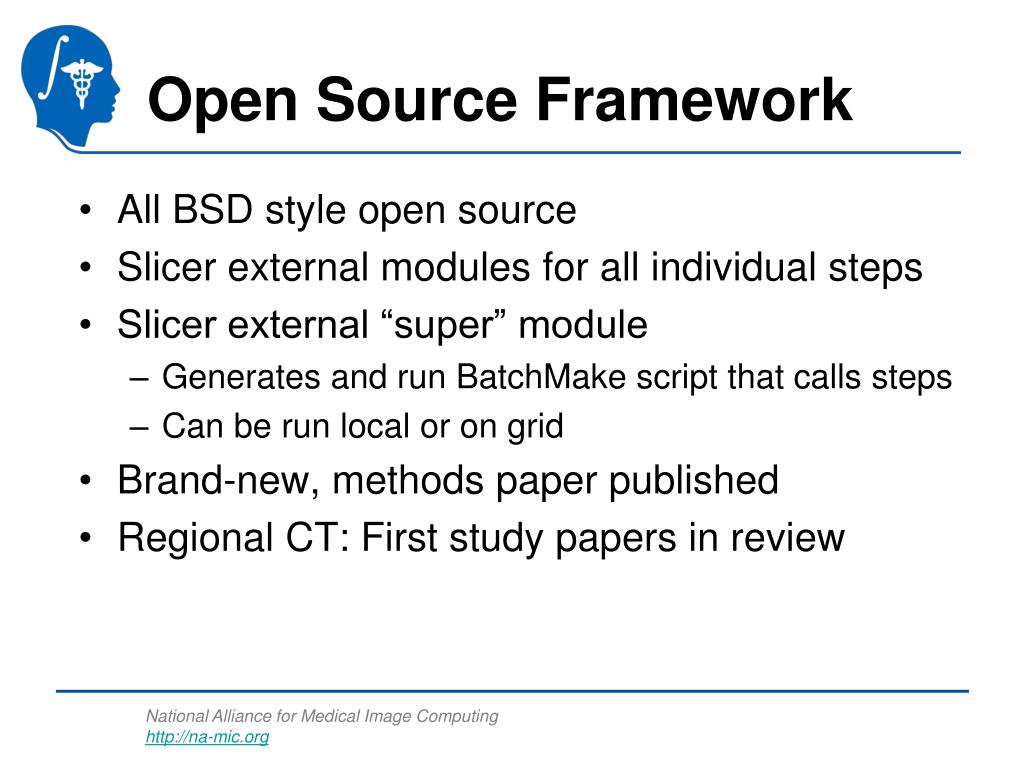 Open Source Framework

• All BSD style open source
• Slicer external modules for all individual steps
• Slicer external “super” module
 – Generates and run BatchMake script that calls steps
 – Can be run local or on grid
• Brand-new, methods paper published
• Regional CT: First study papers in review

National Alliance for Medical Image Computing
http://na-mic.org